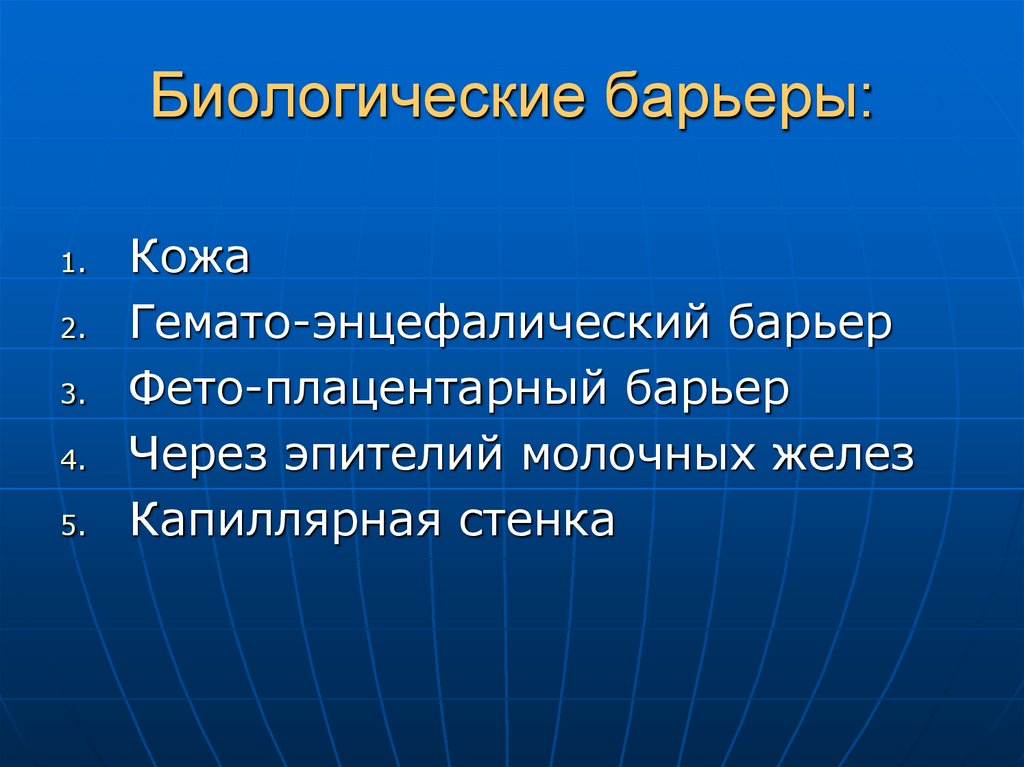 Биологические барьеры:

1. Кожа
2. Гемато-энцефалический барьер
3. Фето-плацентарный барьер
4. Через эпителий молочных желез
5. Капиллярная стенка